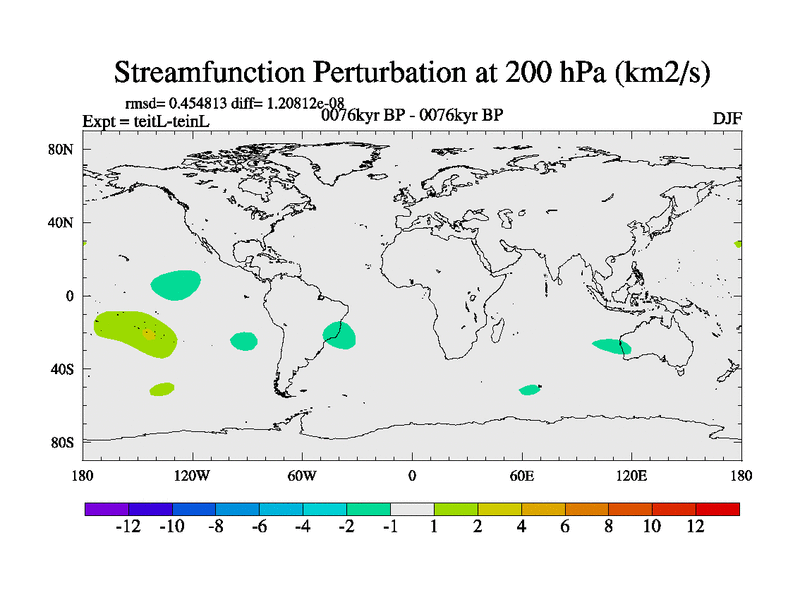 Streamfunction Perturbation at 200 hPa (km2/s)

rmsd= 0.454813 diff= 1.20812e-08
Expt = teitL-teinL
0076kyr BP - 0076kyr BP
DJF

80N
40N
0
40S
80S

180
120W
60W
0
60E
120E
180

-12 -10 -8 -6 -4 -2 -1 1 2 4 6 8 10 12